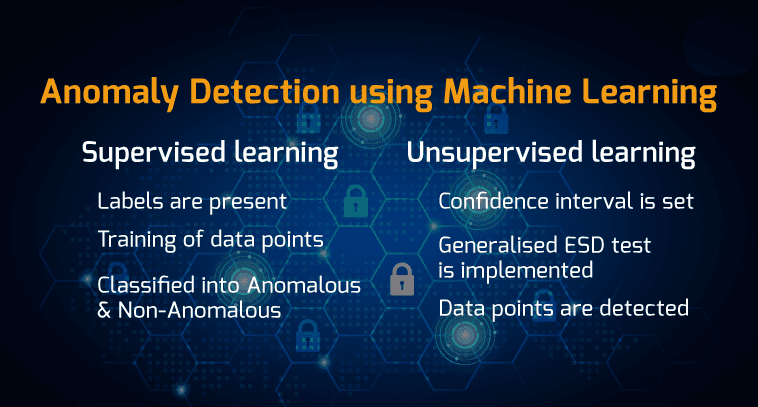 Anomaly Detection using Machine Learning

Supervised learning

Labels are present

Training of data points

Classified into Anomalous & Non-Anomalous

Unsupervised learning

Confidence interval is set

Generalised ESD test is implemented

Data points are detected